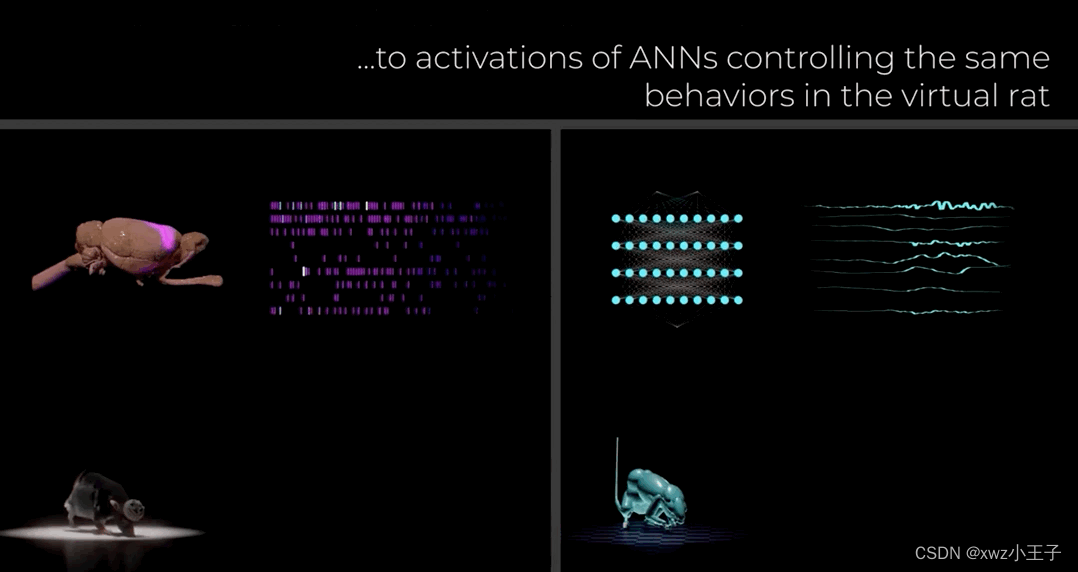 ...to activations of ANNs controlling the same behaviors in the virtual rat

CSDN @xwz小王子